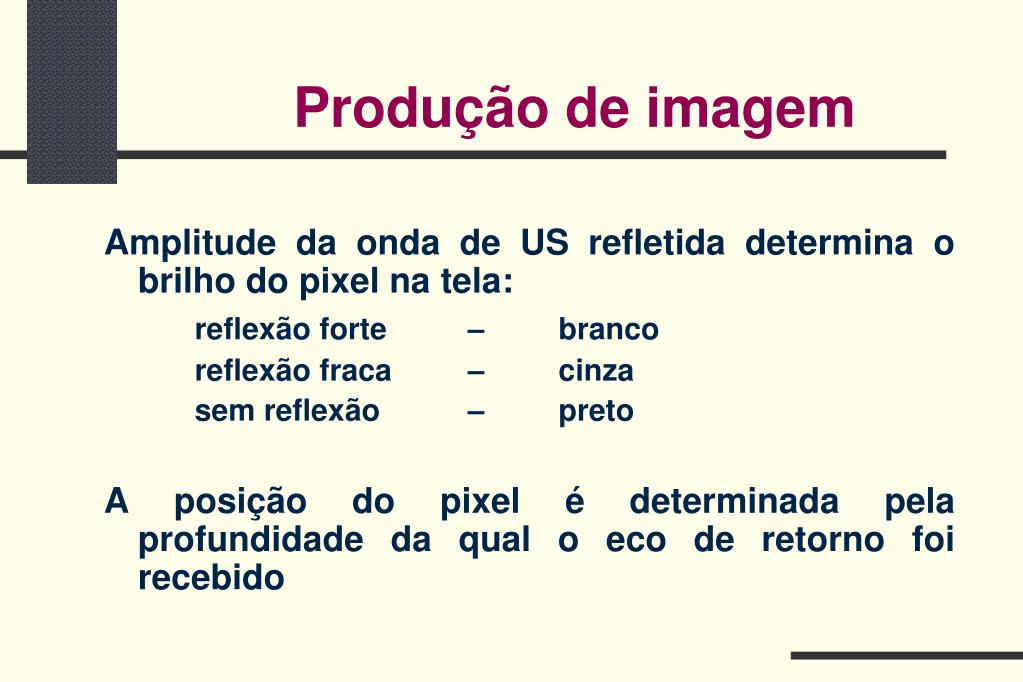 Produção de imagem

Amplitude da onda de US refletida determina o brilho do pixel na tela:

reflexão forte – branco
reflexão fraca – cinza
sem reflexão – preto

A posição do pixel é determinada pela profundidade da qual o eco de retorno foi recebido